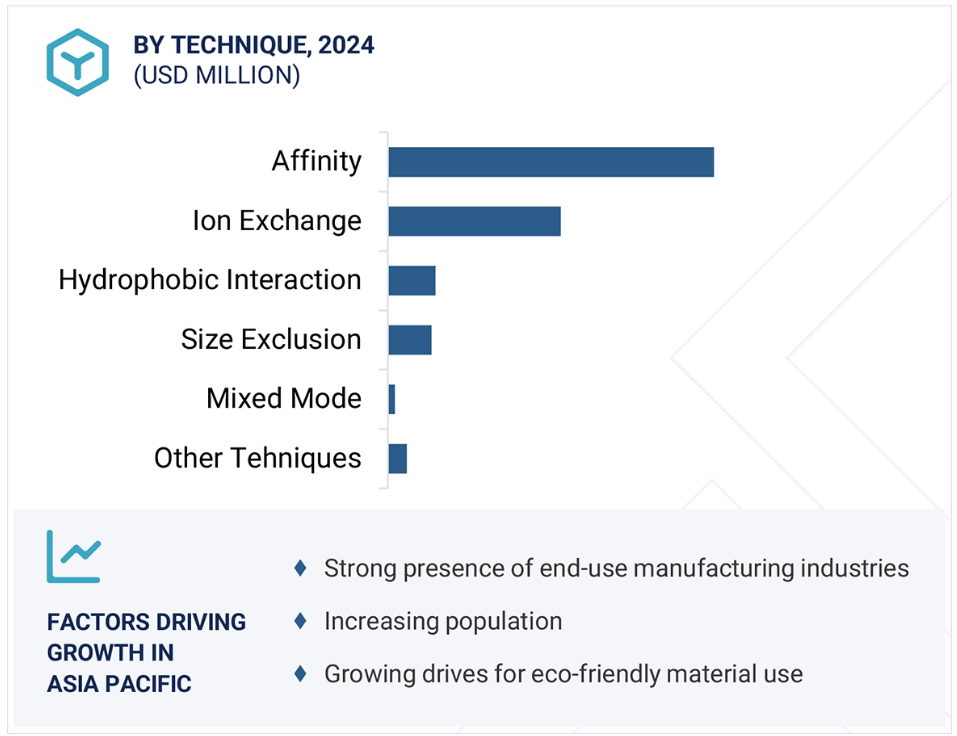 BY TECHNIQUE, 2024
(USD MILLION)

Affinity
Ion Exchange
Hydrophobic Interaction
Size Exclusion
Mixed Mode
Other Tehniques

FACTORS DRIVING GROWTH IN ASIA PACIFIC

♦ Strong presence of end-use manufacturing industries
♦ Increasing population
♦ Growing drives for eco-friendly material use